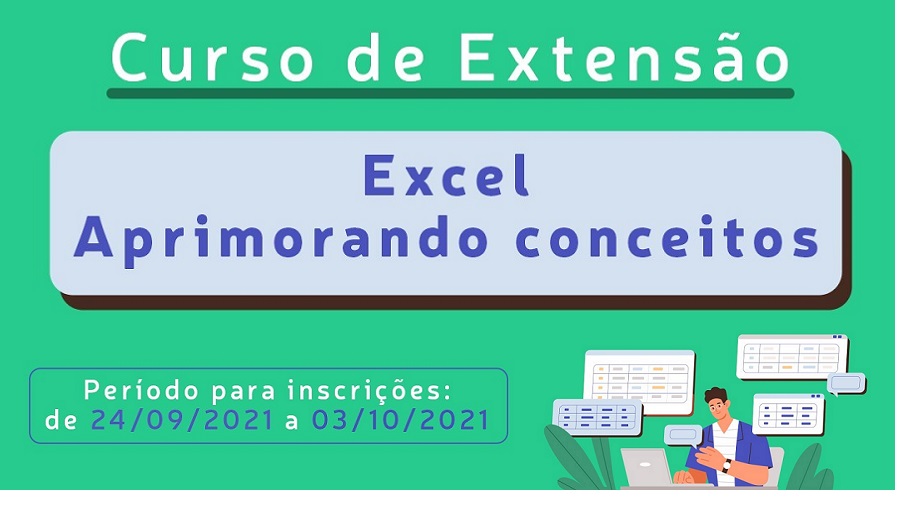 Curso de Extensão

Excel
Aprimorando conceitos

Período para inscrições:
de 24/09/2021 a 03/10/2021